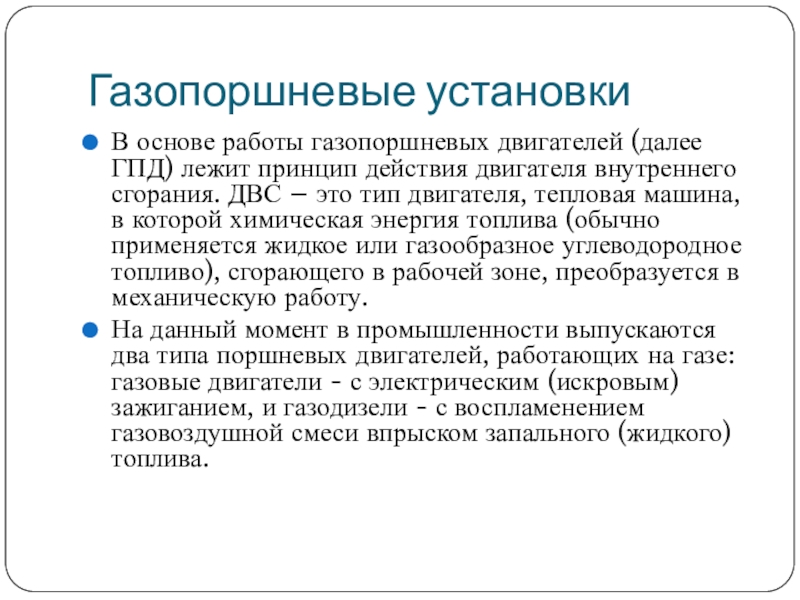 Газопоршневые установки

В основе работы газопоршневых двигателей (далее ГПД) лежит принцип действия двигателя внутреннего сгорания. ДВС – это тип двигателя, тепловая машина, в которой химическая энергия топлива (обычно применяется жидкое или газообразное углеводородное топливо), сгорающего в рабочей зоне, преобразуется в механическую работу.

На данный момент в промышленности выпускаются два типа поршневых двигателей, работающих на газе: газовые двигатели - с электрическим (искровым) зажиганием, и газодизели - с воспламенением газовоздушной смеси впрыском запального (жидкого) топлива.